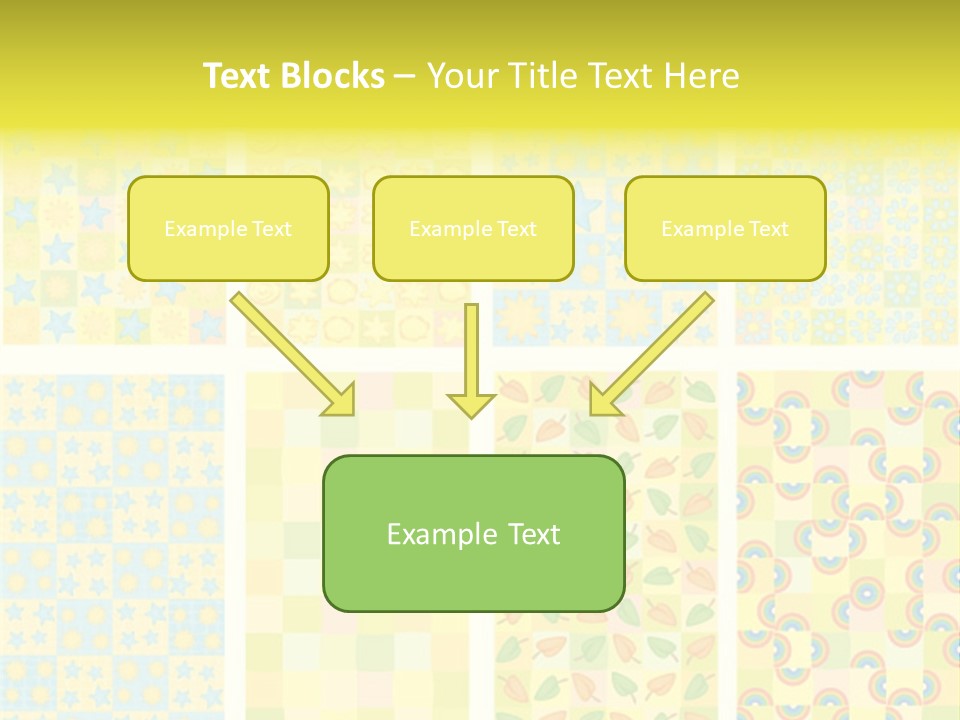 Text Blocks – Your Title Text Here

Example Text

Example Text

Example Text

Example Text